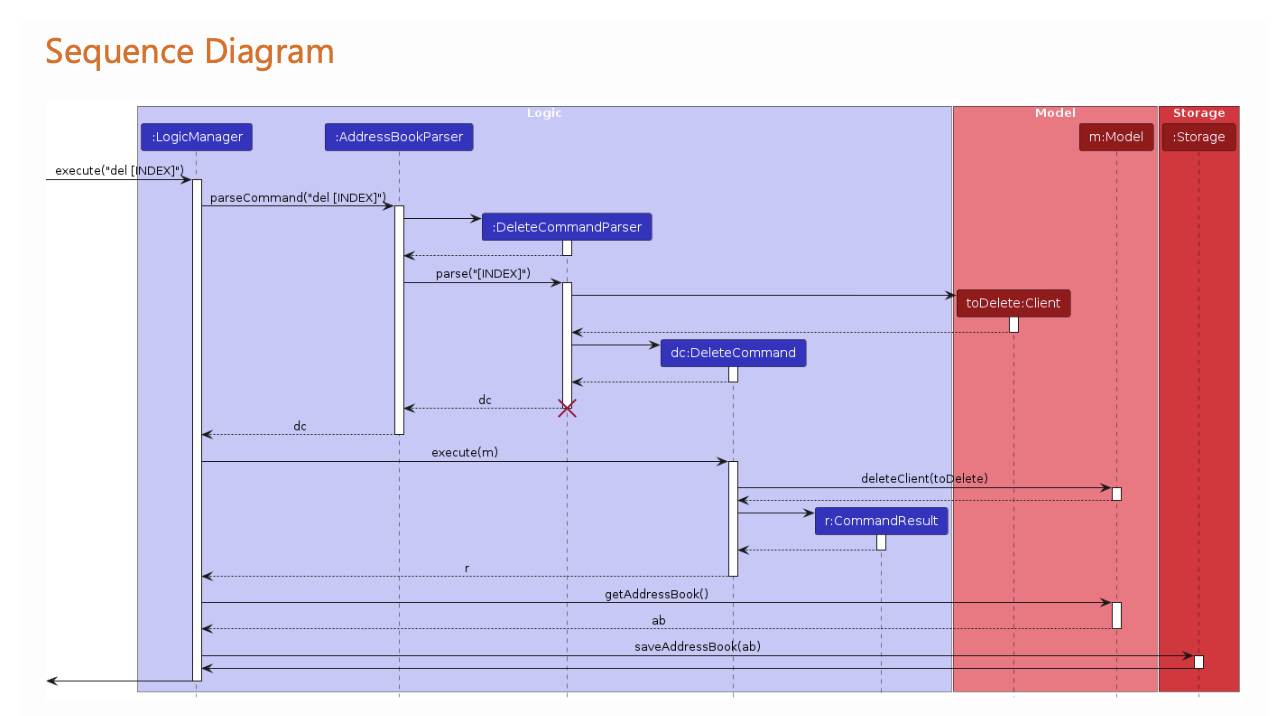 Sequence Diagram

Logic

Model

Storage

:LogicManager

:AddressBookParser

m:Model

:Storage

execute("del [INDEX]")

parseCommand("del [INDEX]")

:DeleteCommandParser

parse("[INDEX]")

toDelete:Client

dc:DeleteCommand

dc

dc

execute(m)

deleteClient(toDelete)

r:CommandResult

r

getAddressBook()

ab

saveAddressBook(ab)